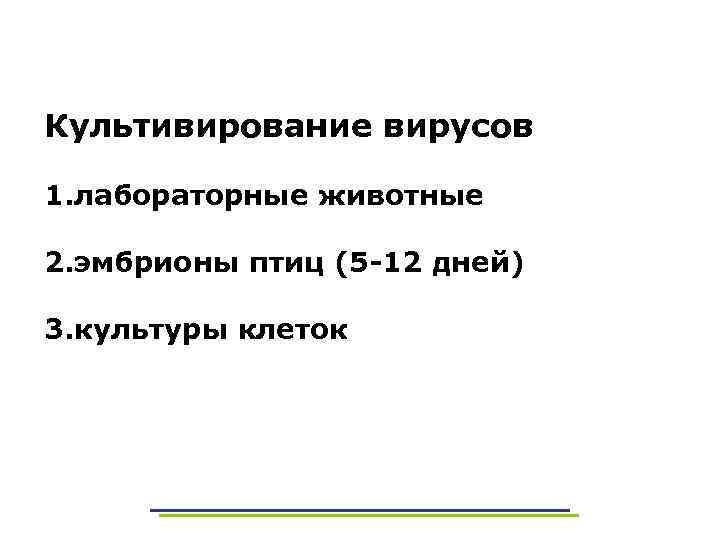 Культивирование вирусов

1.лабораторные животные

2.эмбрионы птиц (5-12 дней)

3.культуры клеток